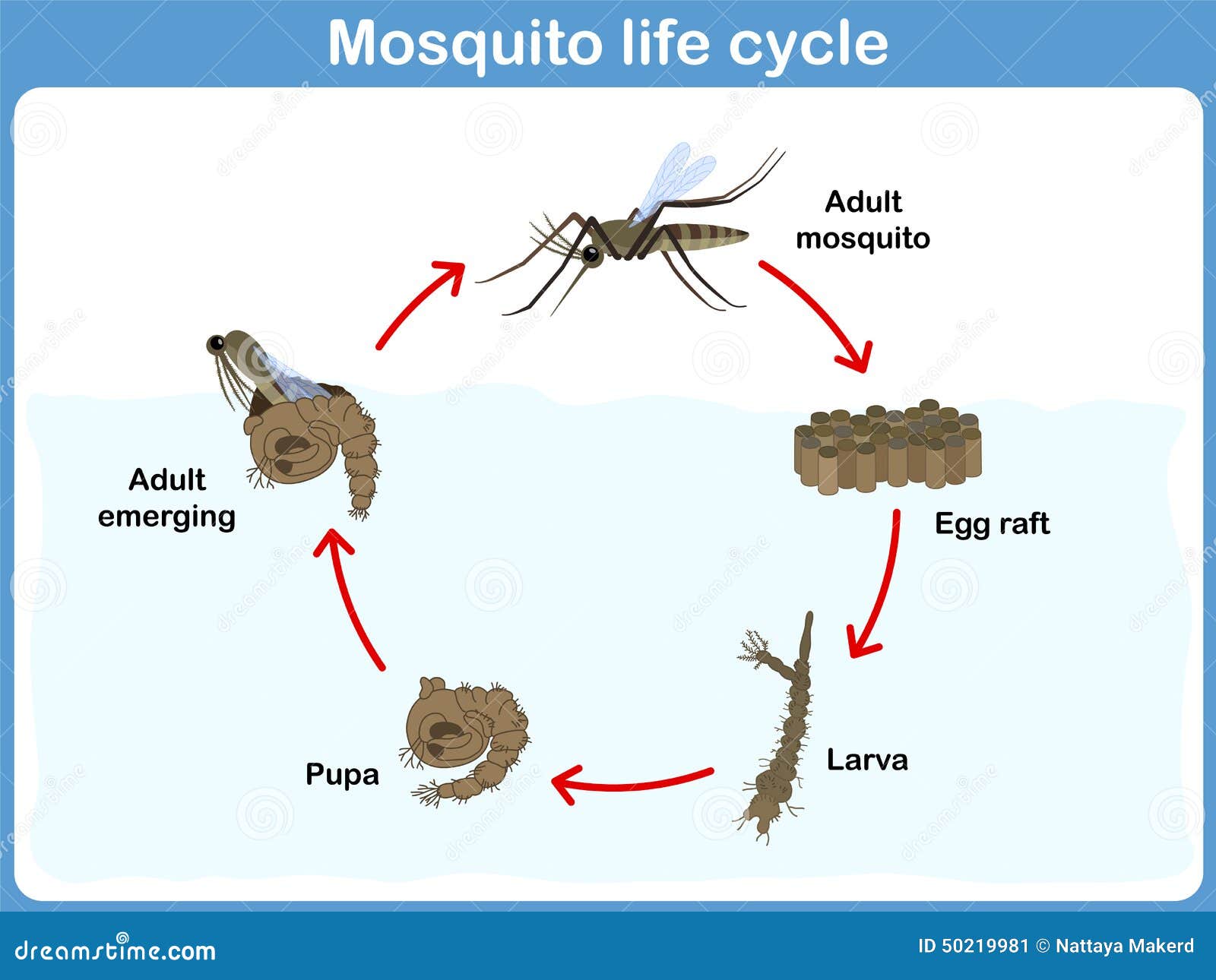 Mosquito life cycle

Adult mosquito

Egg raft

Larva

Pupa

Adult emerging

dreamstime.com

ID 50219981 © Nattaya Makerd